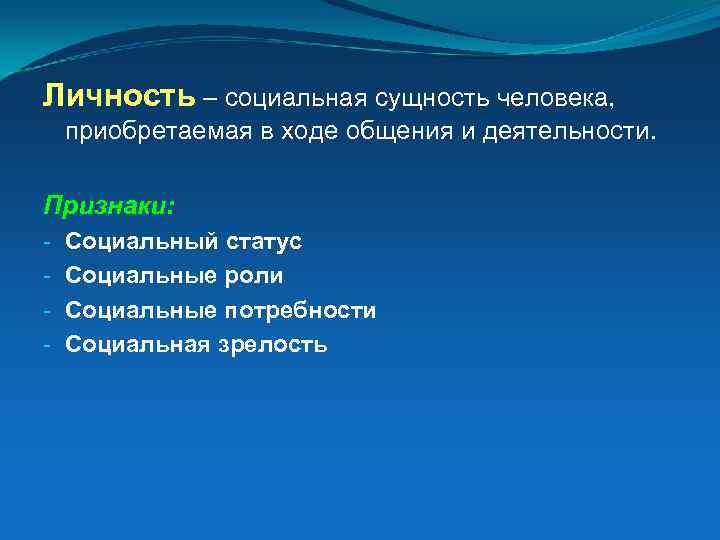 Личность – социальная сущность человека, приобретаемая в ходе общения и деятельности.

Признаки:
- Социальный статус
- Социальные роли
- Социальные потребности
- Социальная зрелость